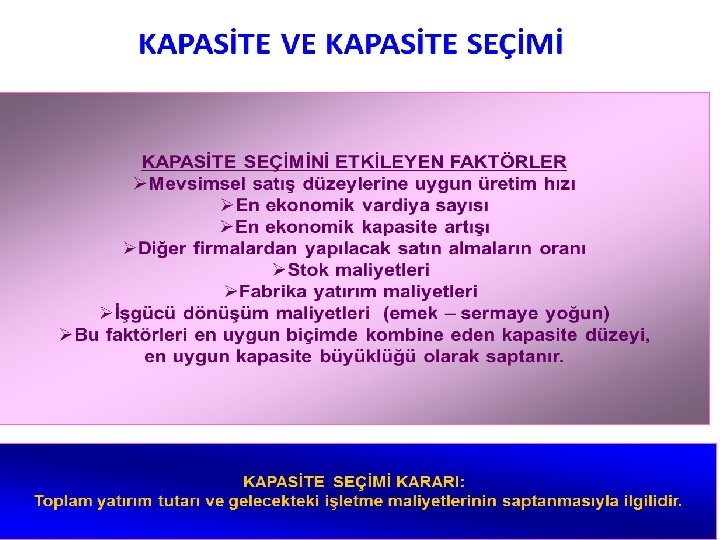 KAPASİTE VE KAPASİTE SEÇİMİ

KAPASİTE SEÇİMİNİ ETKİLEYEN FAKTÖRLER
➢Mevsimsel satış düzeylerine uygun üretim hızı
➢En ekonomik vardiya sayısı
➢En ekonomik kapasite artışı
➢Diğer firmalardan yapılacak satın almaların oranı
➢Stok maliyetleri
➢Fabrika yatırım maliyetleri
➢İşgücü dönüşüm maliyetleri (emek – sermaye yoğun)
➢Bu faktörleri en uygun biçimde kombine eden kapasite düzeyi, en uygun kapasite büyüklüğü olarak saptanır.

KAPASİTE SEÇİMİ KARARI:
Toplam yatırım tutarı ve gelecekteki işletme maliyetlerinin saptanmasıyla ilgilidir.